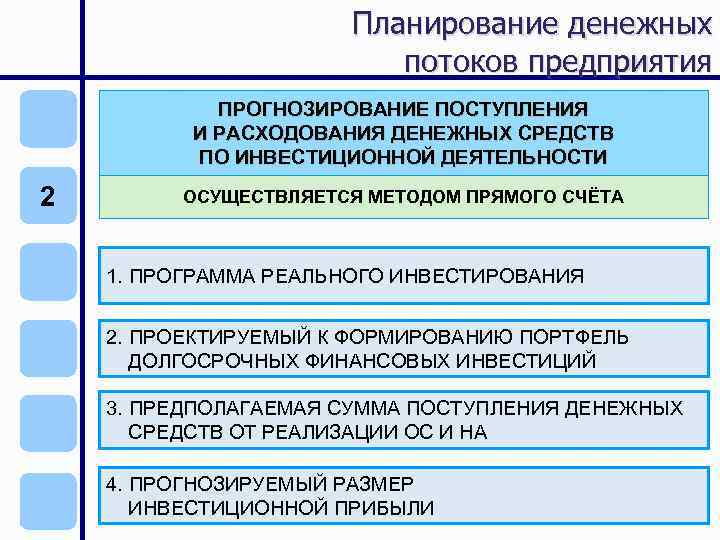 Планирование денежных потоков предприятия

2

ПРОГНОЗИРОВАНИЕ ПОСТУПЛЕНИЯ И РАСХОДОВАНИЯ ДЕНЕЖНЫХ СРЕДСТВ ПО ИНВЕСТИЦИОННОЙ ДЕЯТЕЛЬНОСТИ

ОСУЩЕСТВЛЯЕТСЯ МЕТОДОМ ПРЯМОГО СЧЁТА

1. ПРОГРАММА РЕАЛЬНОГО ИНВЕСТИРОВАНИЯ

2. ПРОЕКТИРУЕМЫЙ К ФОРМИРОВАНИЮ ПОРТФЕЛЬ ДОЛГОСРОЧНЫХ ФИНАНСОВЫХ ИНВЕСТИЦИЙ

3. ПРЕДПОЛАГАЕМАЯ СУММА ПОСТУПЛЕНИЯ ДЕНЕЖНЫХ СРЕДСТВ ОТ РЕАЛИЗАЦИИ ОС И НА

4. ПРОГНОЗИРУЕМЫЙ РАЗМЕР ИНВЕСТИЦИОННОЙ ПРИБЫЛИ